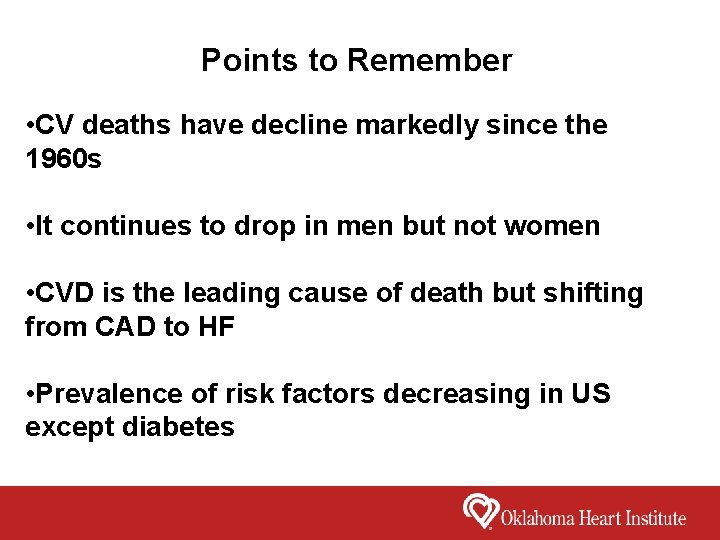 Points to Remember

•CV deaths have decline markedly since the 1960s

•It continues to drop in men but not women

•CVD is the leading cause of death but shifting from CAD to HF

•Prevalence of risk factors decreasing in US except diabetes

Oklahoma Heart Institute